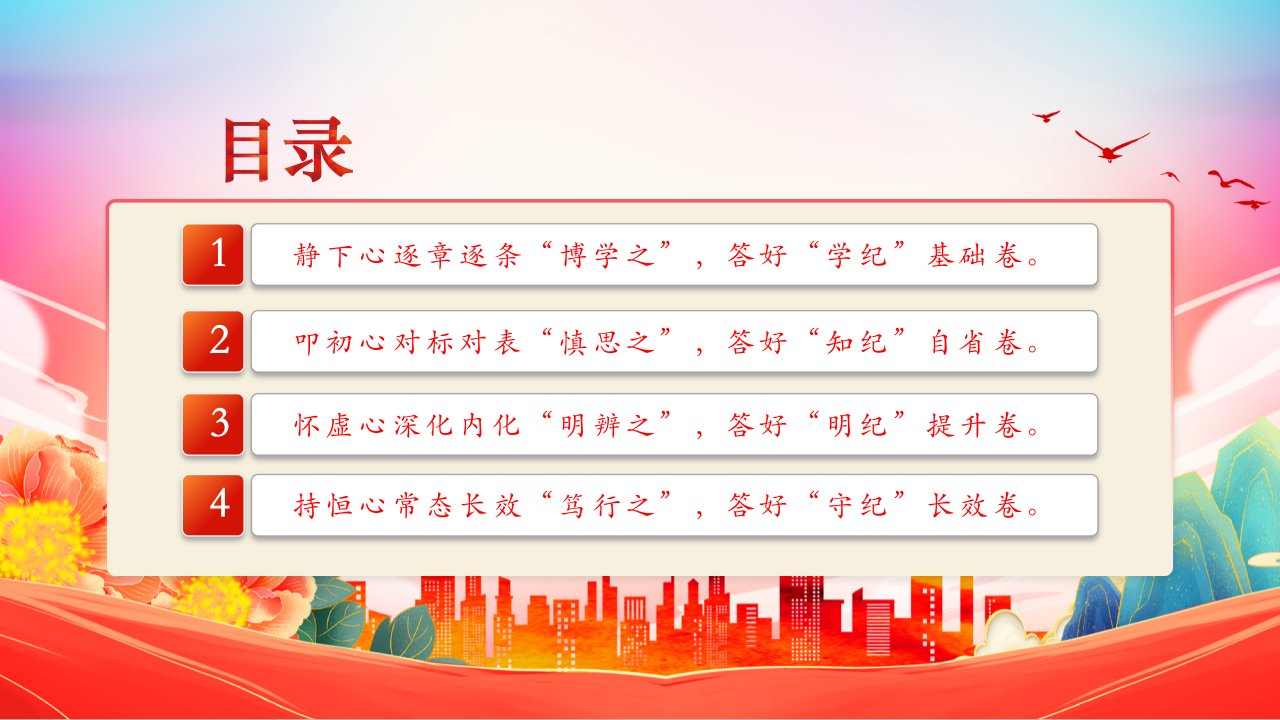 目录

1 静下心逐章逐条“博学之”，答好“学纪”基础卷。

2 叩初心对标对表“慎思之”，答好“知纪”自省卷。

3 怀虚心深化内化“明辨之”，答好“明纪”提升卷。

4 持恒心常态长效“笃行之”，答好“守纪”长效卷。